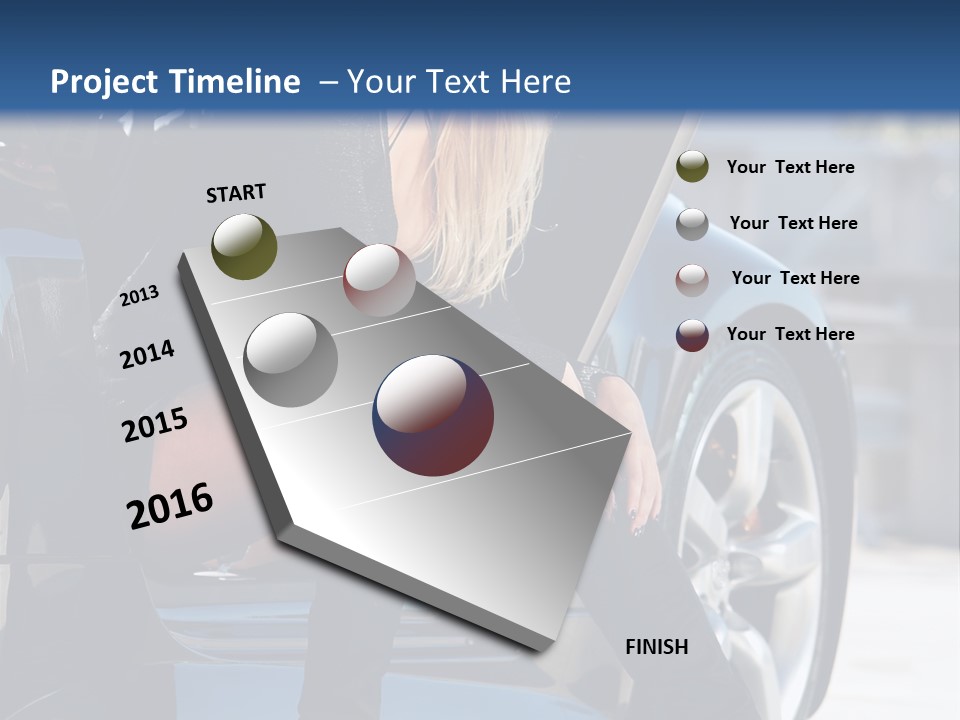 Project Timeline – Your Text Here

START

2013

2014

2015

2016

FINISH

Your Text Here

Your Text Here

Your Text Here

Your Text Here